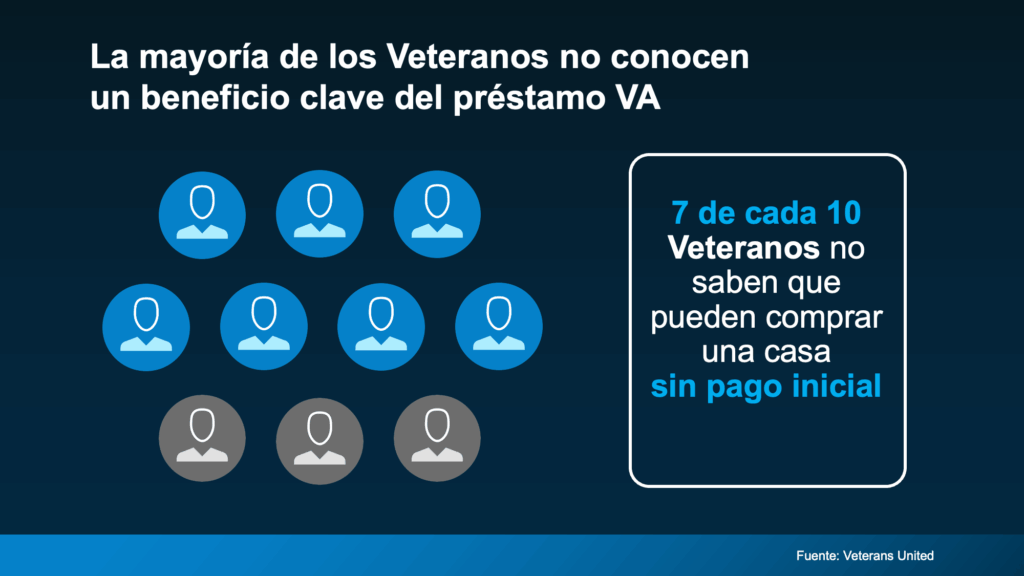 La mayoría de los Veteranos no conocen un beneficio clave del préstamo VA

7 de cada 10 Veteranos no saben que pueden comprar una casa sin pago inicial

Fuente: Veterans United